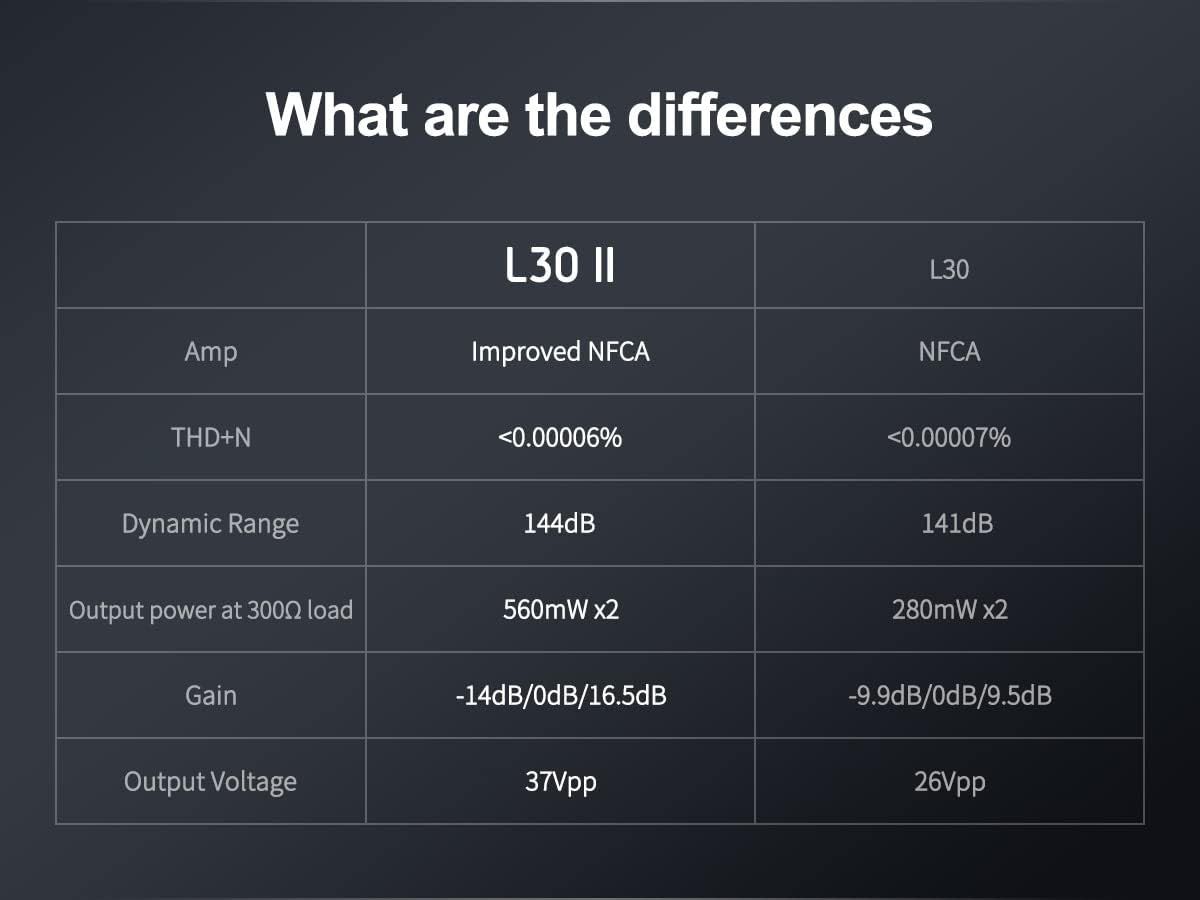 What are the differences

|  | L30 II | L30 |
|---|---|---|
| Amp | Improved NFCA | NFCA |
| THD+N | <0.00006% | <0.00007% |
| Dynamic Range | 144dB | 141dB |
| Output power at 300Ω load | 560mW x2 | 280mW x2 |
| Gain | -14dB/0dB/16.5dB | -9.9dB/0dB/9.5dB |
| Output Voltage | 37Vpp | 26Vpp |